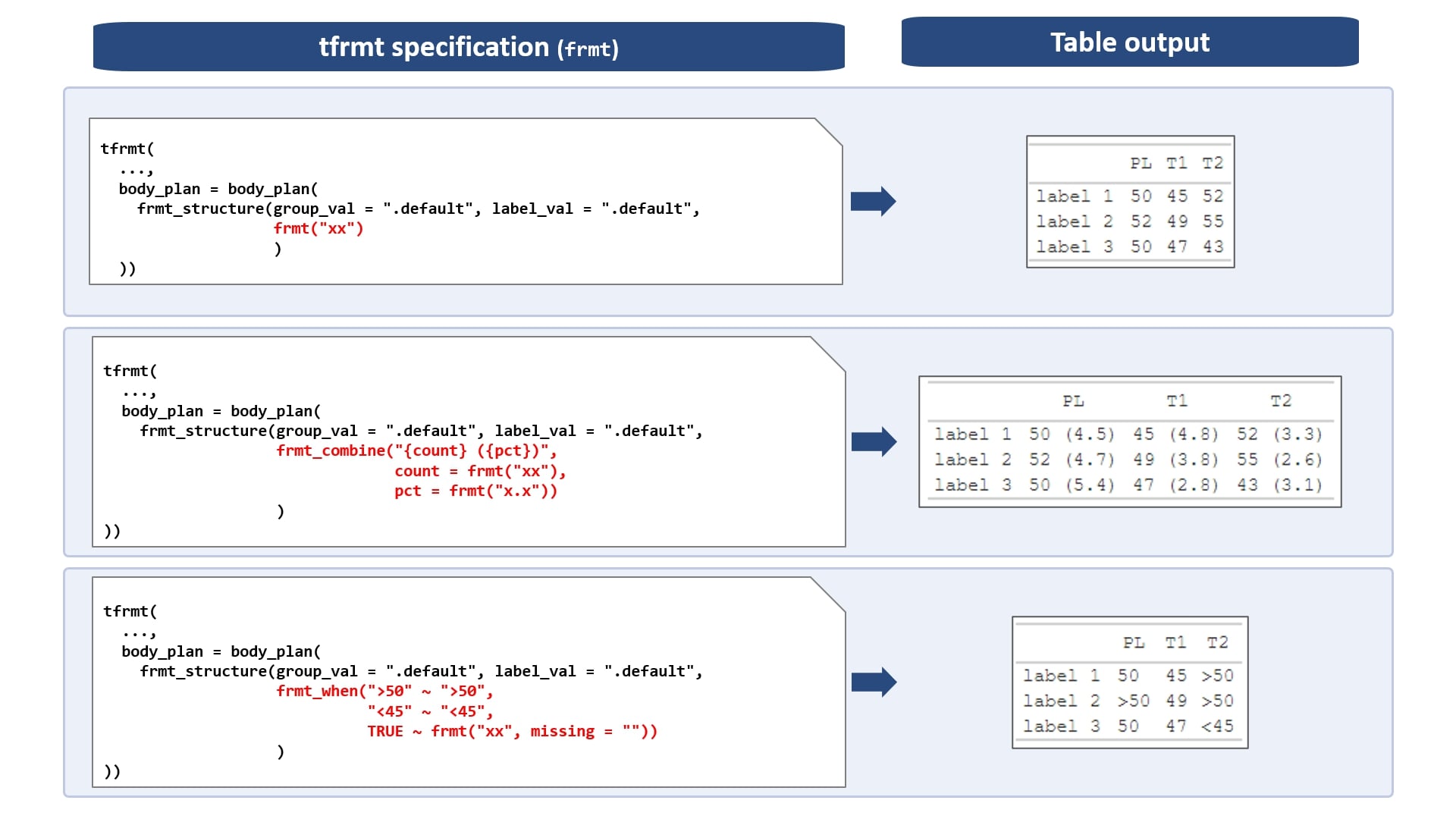 tfrmt specification (frmt)

Table output

tfrmt(
  ...,
  body_plan = body_plan(
    frmt_structure(group_val = ".default", label_val = ".default",
                   frmt("xx")
                   )
  ))

|  | PL | T1 | T2 |
|---|---|---|---|
| label 1 | 50 | 45 | 52 |
| label 2 | 52 | 49 | 55 |
| label 3 | 50 | 47 | 43 |

tfrmt(
  ...,
  body_plan = body_plan(
    frmt_structure(group_val = ".default", label_val = ".default",
                   frmt_combine("{count} ({pct})",
                                count = frmt("xx"),
                                pct = frmt("x.x"))
                   )
))

|  | PL | T1 | T2 |
|---|---|---|---|
| label 1 | 50 (4.5) | 45 (4.8) | 52 (3.3) |
| label 2 | 52 (4.7) | 49 (3.8) | 55 (2.6) |
| label 3 | 50 (5.4) | 47 (2.8) | 43 (3.1) |

tfrmt(
  ...,
  body_plan = body_plan(
    frmt_structure(group_val = ".default", label_val = ".default",
                   frmt_when(">50" ~ ">50",
                             "<45" ~ "<45",
                             TRUE ~ frmt("xx", missing = ""))
                   )
))

|  | PL | T1 | T2 |
|---|---|---|---|
| label 1 | 50 | 45 | >50 |
| label 2 | >50 | 49 | >50 |
| label 3 | 50 | 47 | <45 |